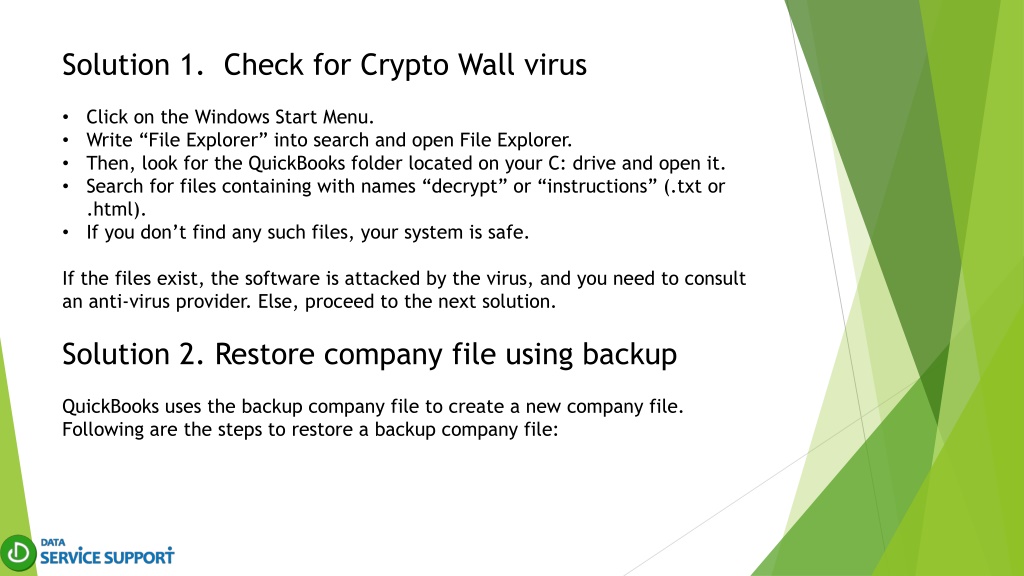 Solution 1. Check for Crypto Wall virus

• Click on the Windows Start Menu.
• Write “File Explorer” into search and open File Explorer.
• Then, look for the QuickBooks folder located on your C: drive and open it.
• Search for files containing with names “decrypt” or “instructions” (.txt or .html).
• If you don’t find any such files, your system is safe.

If the files exist, the software is attacked by the virus, and you need to consult an anti-virus provider. Else, proceed to the next solution.

Solution 2. Restore company file using backup

QuickBooks uses the backup company file to create a new company file. Following are the steps to restore a backup company file:

DATA
SERVICE SUPPORT